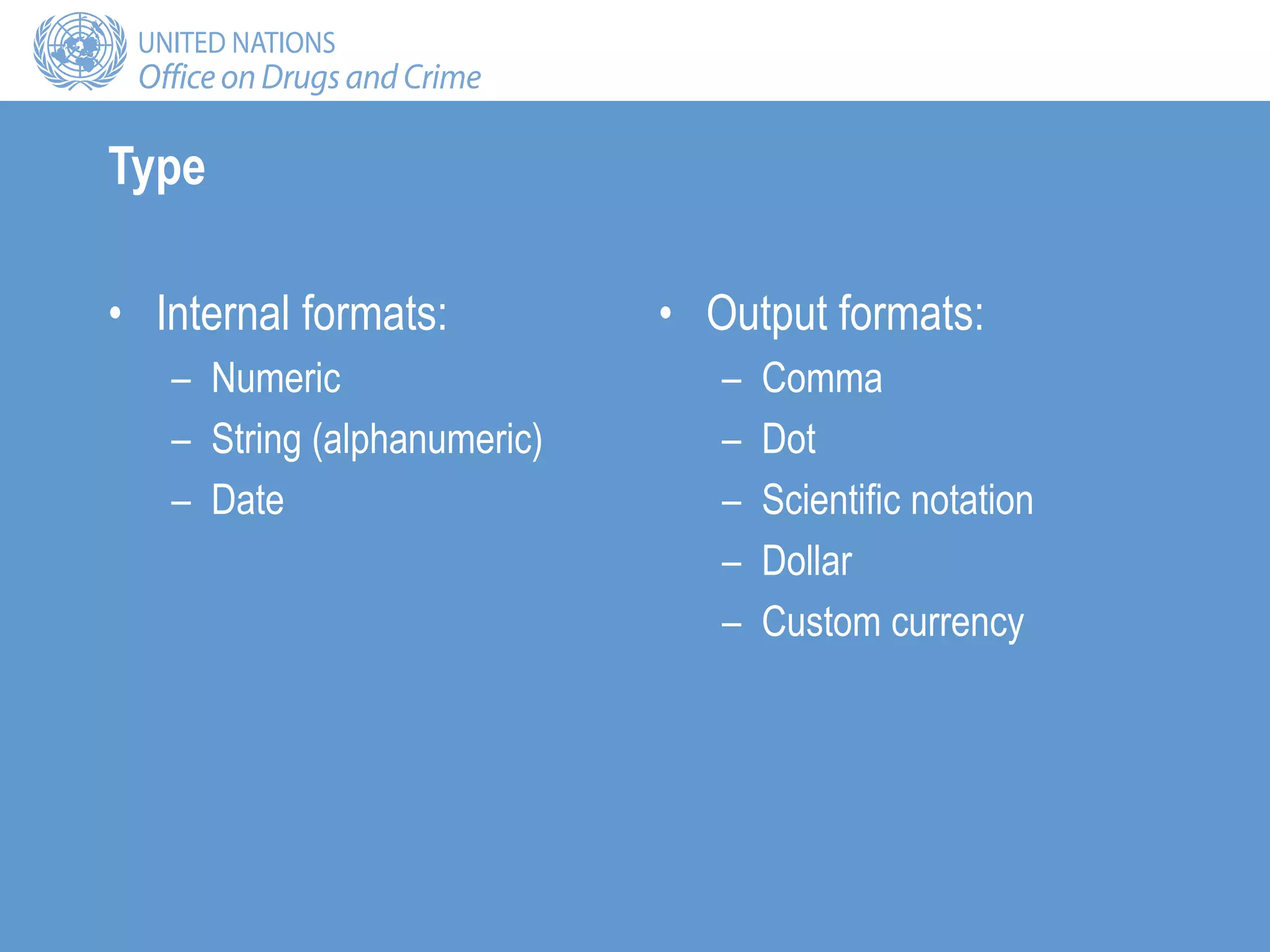 UNITED NATIONS
Office on Drugs and Crime

Type

• Internal formats:
– Numeric
– String (alphanumeric)
– Date

• Output formats:
– Comma
– Dot
– Scientific notation
– Dollar
– Custom currency